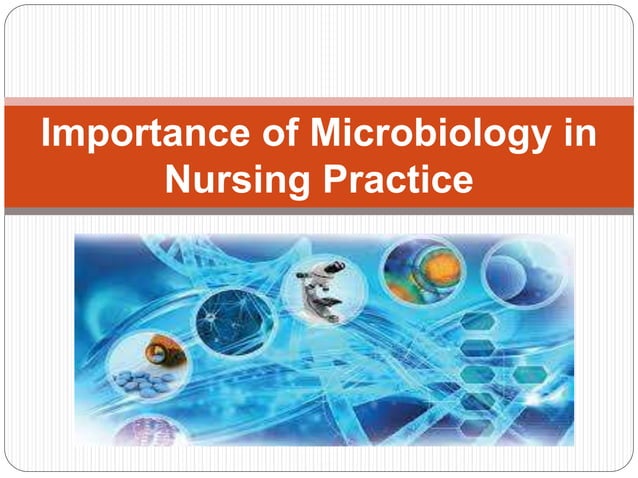 Importance of Microbiology in Nursing Practice